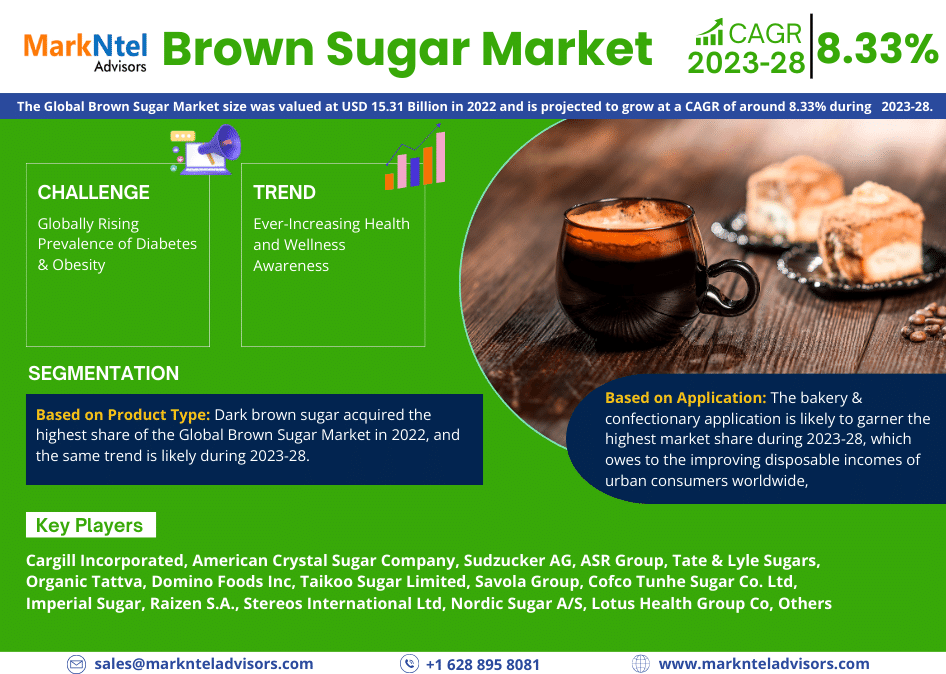 MarkNtel Advisors

Brown Sugar Market

CAGR 2023-28 8.33%

The Global Brown Sugar Market size was valued at USD 15.31 Billion in 2022 and is projected to grow at a CAGR of around 8.33% during 2023-28.

CHALLENGE

Globally Rising Prevalence of Diabetes & Obesity

TREND

Ever-Increasing Health and Wellness Awareness

SEGMENTATION

Based on Product Type: Dark brown sugar acquired the highest share of the Global Brown Sugar Market in 2022, and the same trend is likely during 2023-28.

Based on Application: The bakery & confectionary application is likely to garner the highest market share during 2023-28, which owes to the improving disposable incomes of urban consumers worldwide,

Key Players

Cargill Incorporated, American Crystal Sugar Company, Sudzucker AG, ASR Group, Tate & Lyle Sugars, Organic Tattva, Domino Foods Inc, Taikoo Sugar Limited, Savola Group, Cofco Tunhe Sugar Co. Ltd, Imperial Sugar, Raizen S.A., Stereos International Ltd, Nordic Sugar A/S, Lotus Health Group Co, Others

sales@marknteladvisors.com

+1 628 895 8081

www.marknteladvisors.com